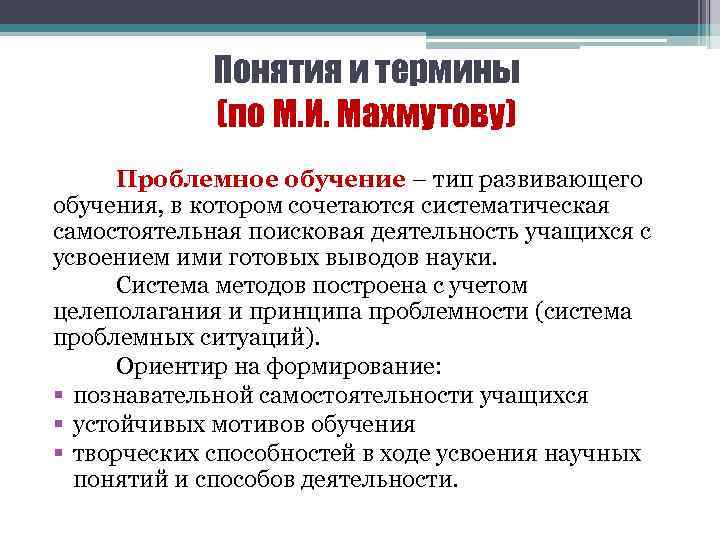 Понятия и термины
(по М.И. Махмутову)

Проблемное обучение – тип развивающего обучения, в котором сочетаются систематическая самостоятельная поисковая деятельность учащихся с усвоением ими готовых выводов науки.

Система методов построена с учетом целеполагания и принципа проблемности (система проблемных ситуаций).

Ориентир на формирование:
▪ познавательной самостоятельности учащихся
▪ устойчивых мотивов обучения
▪ творческих способностей в ходе усвоения научных понятий и способов деятельности.